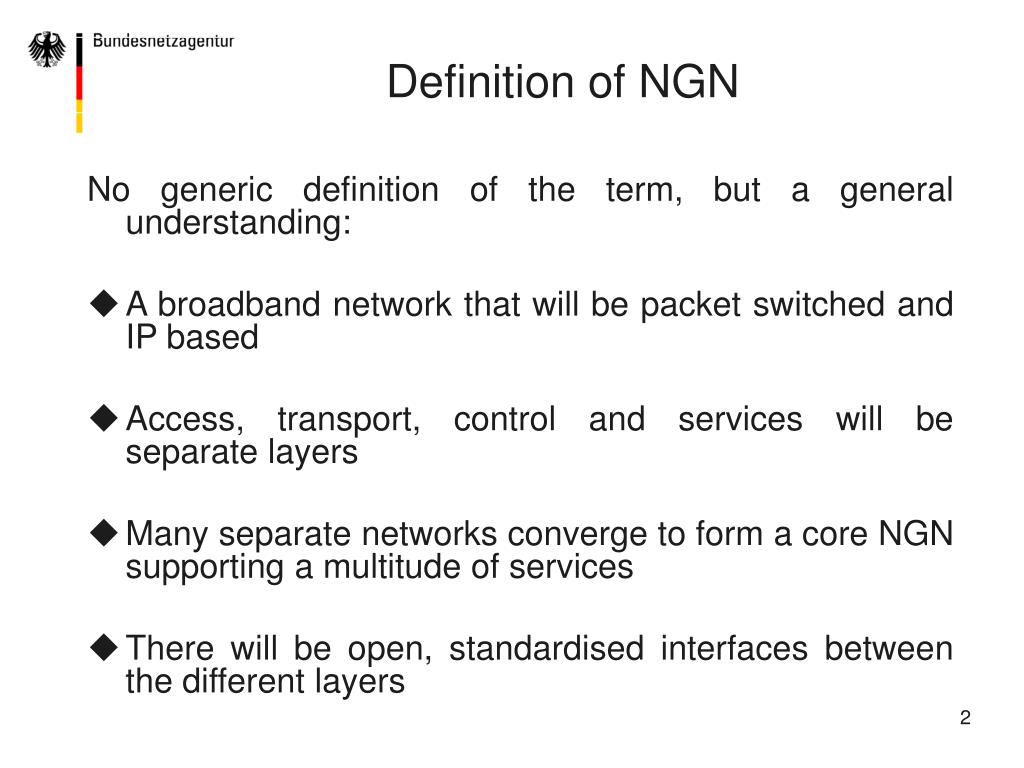 Bundesnetzagentur

Definition of NGN

No generic definition of the term, but a general understanding:

◆ A broadband network that will be packet switched and IP based

◆ Access, transport, control and services will be separate layers

◆ Many separate networks converge to form a core NGN supporting a multitude of services

◆ There will be open, standardised interfaces between the different layers

2